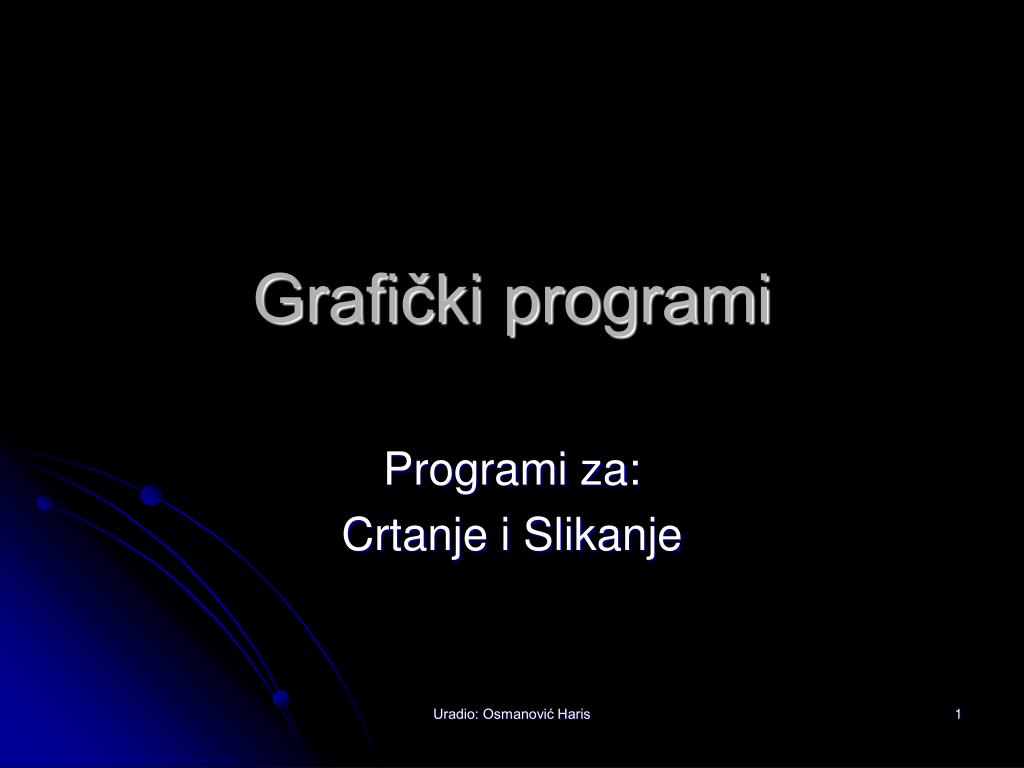 Grafički programi

Programi za:
Crtanje i Slikanje

Uradio: Osmanović Haris

1